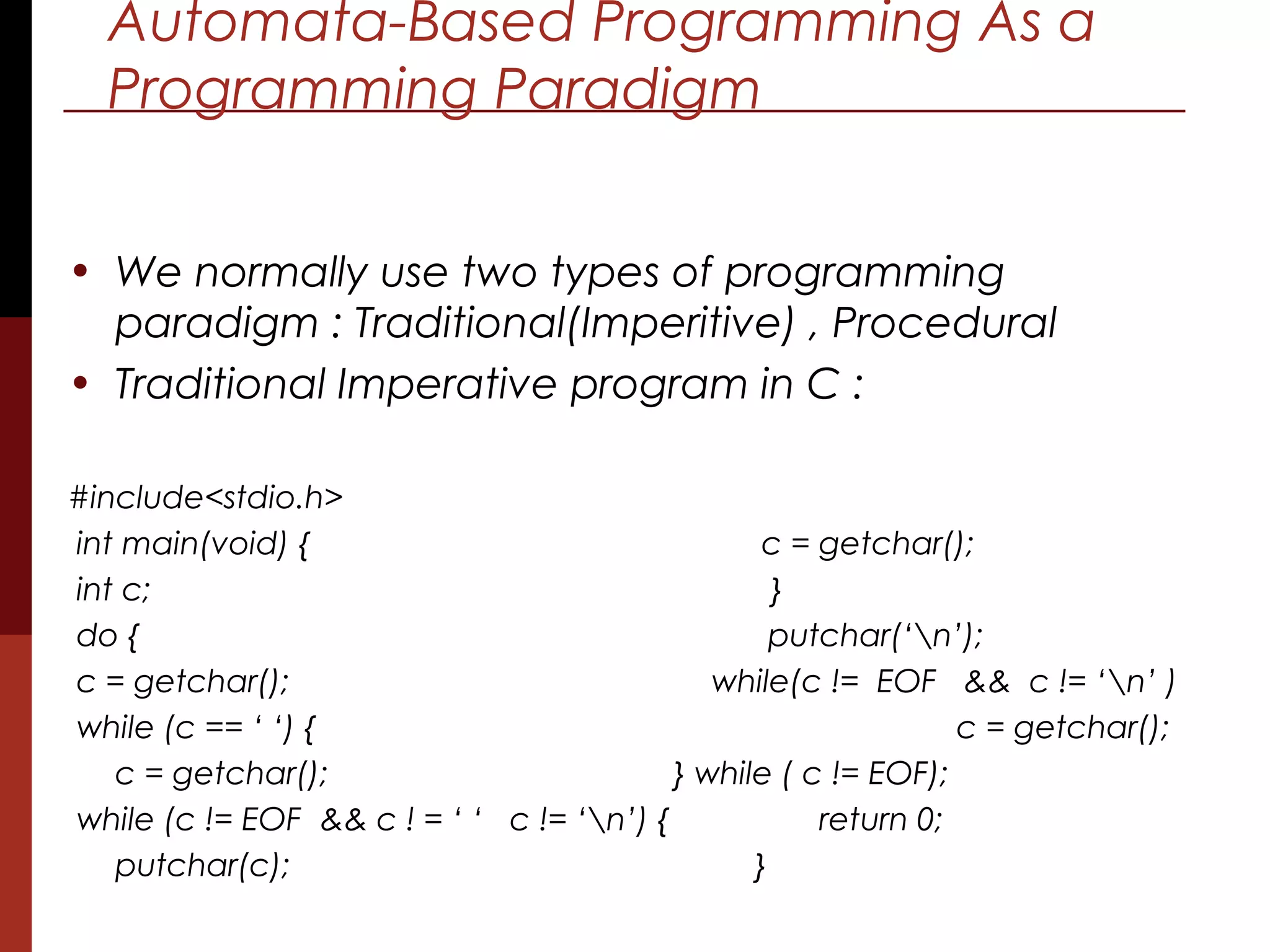 Automata-Based Programming As a Programming Paradigm

• We normally use two types of programming paradigm : Traditional(Imperitive) , Procedural
• Traditional Imperative program in C :

#include<stdio.h>
int main(void) {
int c;
do {
c = getchar();
while (c == ‘ ‘) {
c = getchar();
while (c != EOF && c ! = ‘ ‘ c != ‘\n’) {
putchar(c);

c = getchar();
}
putchar(‘\n’);
while(c != EOF && c != ‘\n’ )
c = getchar();
} while ( c != EOF);
return 0;
}